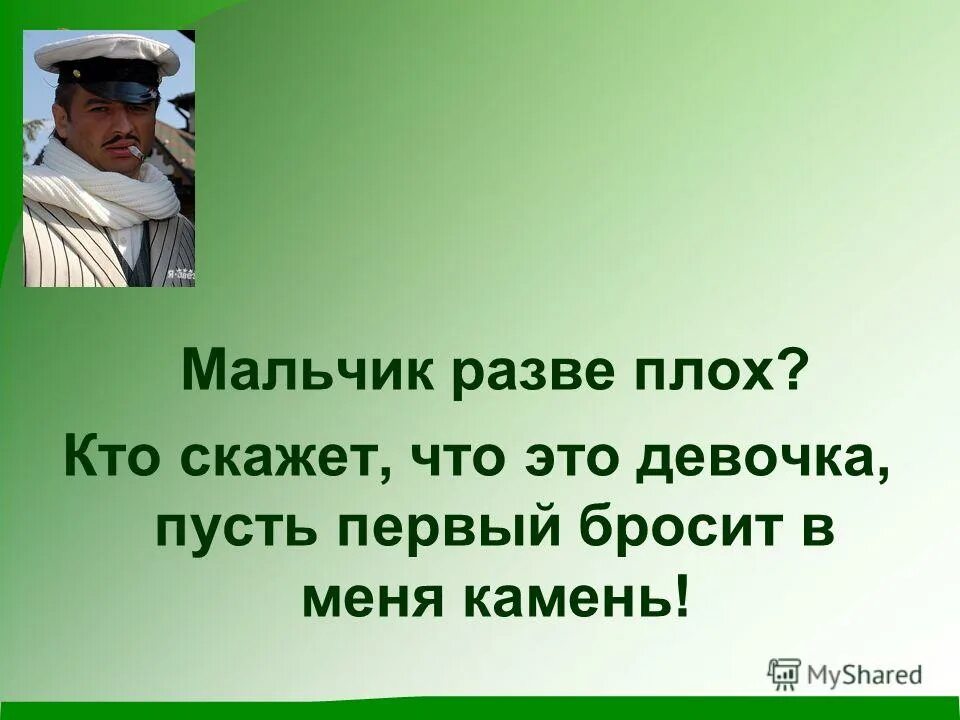 Мальчик разве плох?
Кто скажет, что это девочка, пусть первый бросит в меня камень!

MyShared